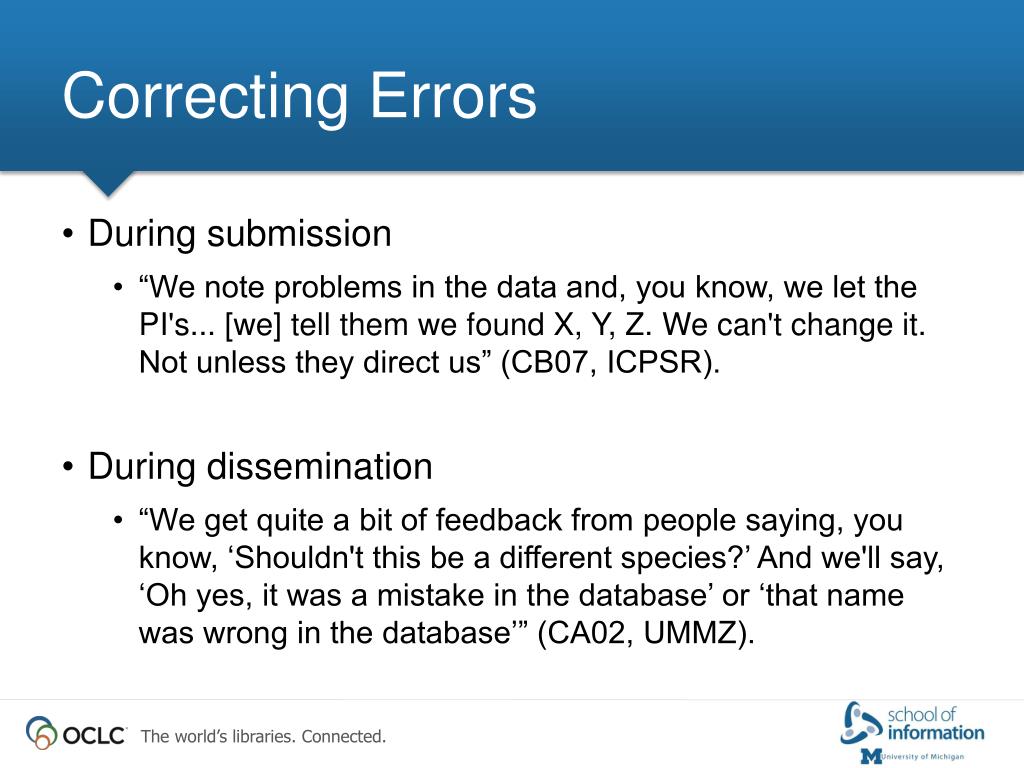 Correcting Errors

• During submission

• “We note problems in the data and, you know, we let the PI's... [we] tell them we found X, Y, Z. We can't change it. Not unless they direct us” (CB07, ICPSR).

• During dissemination

• “We get quite a bit of feedback from people saying, you know, ‘Shouldn't this be a different species?’ And we'll say, ‘Oh yes, it was a mistake in the database’ or ‘that name was wrong in the database’” (CA02, UMMZ).

OCLC The world’s libraries. Connected.

school of information
University of Michigan